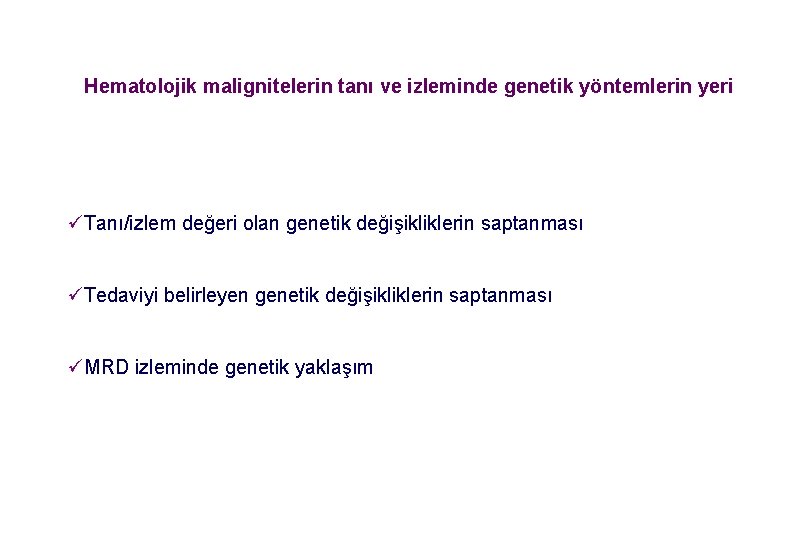 Hematolojik malignitelerin tanı ve izleminde genetik yöntemlerin yeri

✓Tanı/izlem değeri olan genetik değişikliklerin saptanması

✓Tedaviyi belirleyen genetik değişikliklerin saptanması

✓MRD izleminde genetik yaklaşım